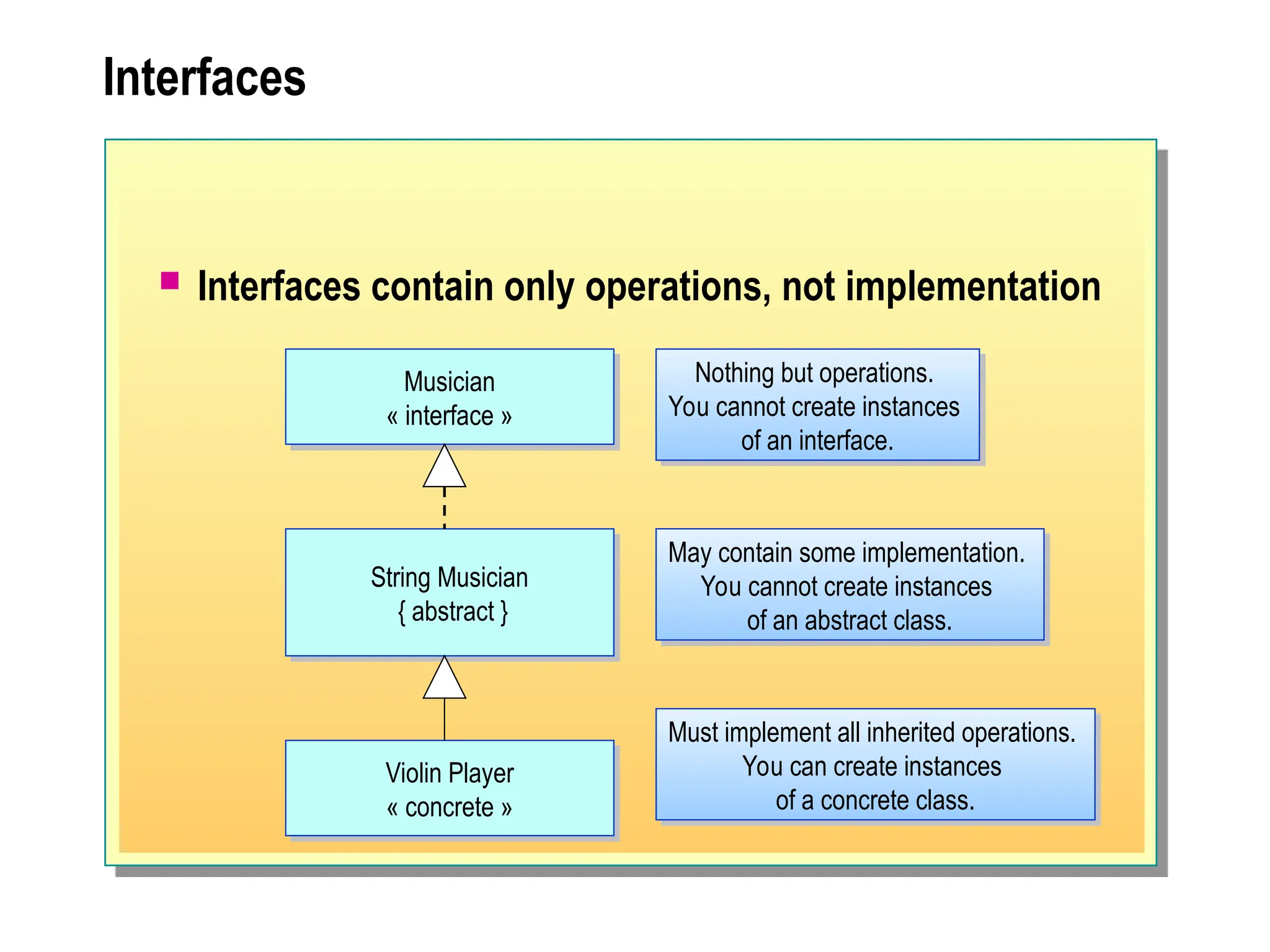 Interfaces

Interfaces contain only operations, not implementation

Musician
« interface »

Nothing but operations.
You cannot create instances of an interface.

String Musician
{ abstract }

May contain some implementation.
You cannot create instances of an abstract class.

Violin Player
« concrete »

Must implement all inherited operations.
You can create instances of a concrete class.